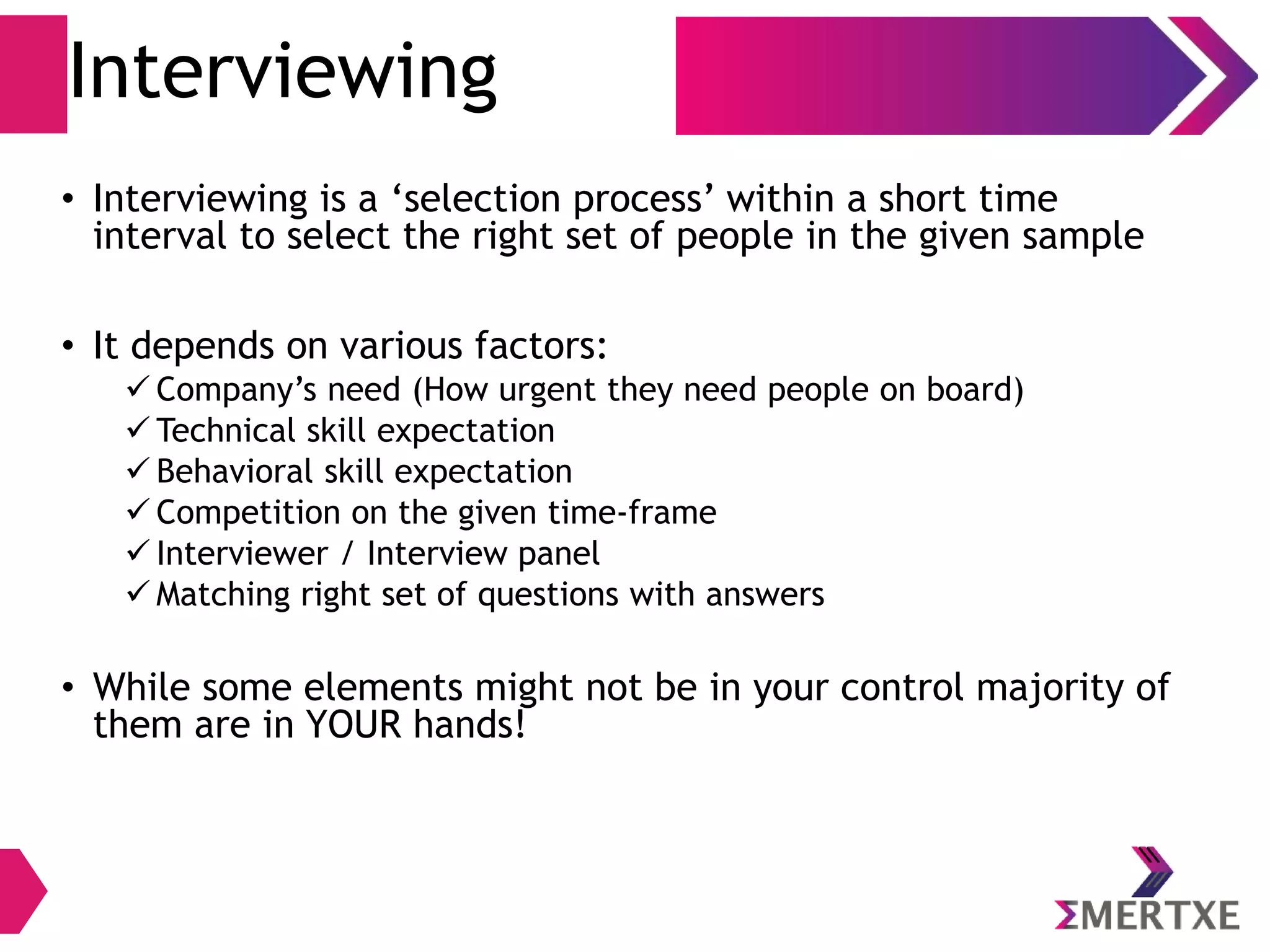 Interviewing

• Interviewing is a ‘selection process’ within a short time interval to select the right set of people in the given sample

• It depends on various factors:
✓ Company’s need (How urgent they need people on board)
✓ Technical skill expectation
✓ Behavioral skill expectation
✓ Competition on the given time-frame
✓ Interviewer / Interview panel
✓ Matching right set of questions with answers

• While some elements might not be in your control majority of them are in YOUR hands!

ΣMERTXE